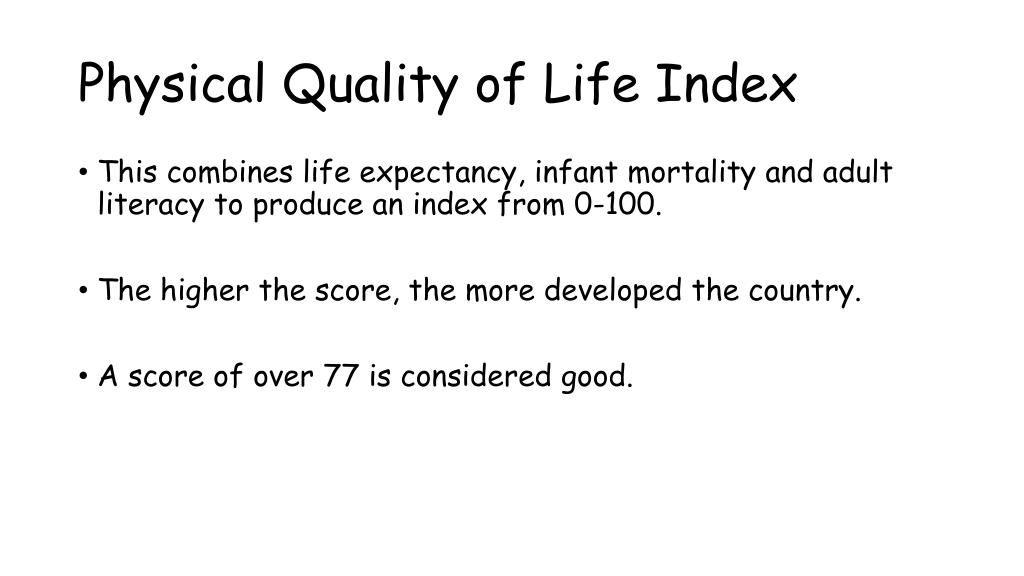 Physical Quality of Life Index

• This combines life expectancy, infant mortality and adult literacy to produce an index from 0-100.

• The higher the score, the more developed the country.

• A score of over 77 is considered good.